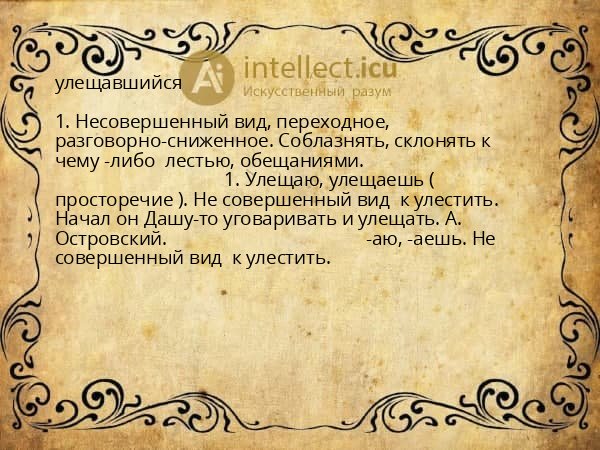 улещавшийся

Ai intellect.icu
Искусственный разум

1. Несовершенный вид, переходное, разговорно-сниженное. Соблазнять, склонять к чему -либо лестью, обещаниями. 1. Улещаю, улещаешь ( просторечие ). Не совершенный вид к улестить. Начал он Дашу-то уговаривать и улещать. А. Островский. -аю, -аешь. Не совершенный вид к улестить.